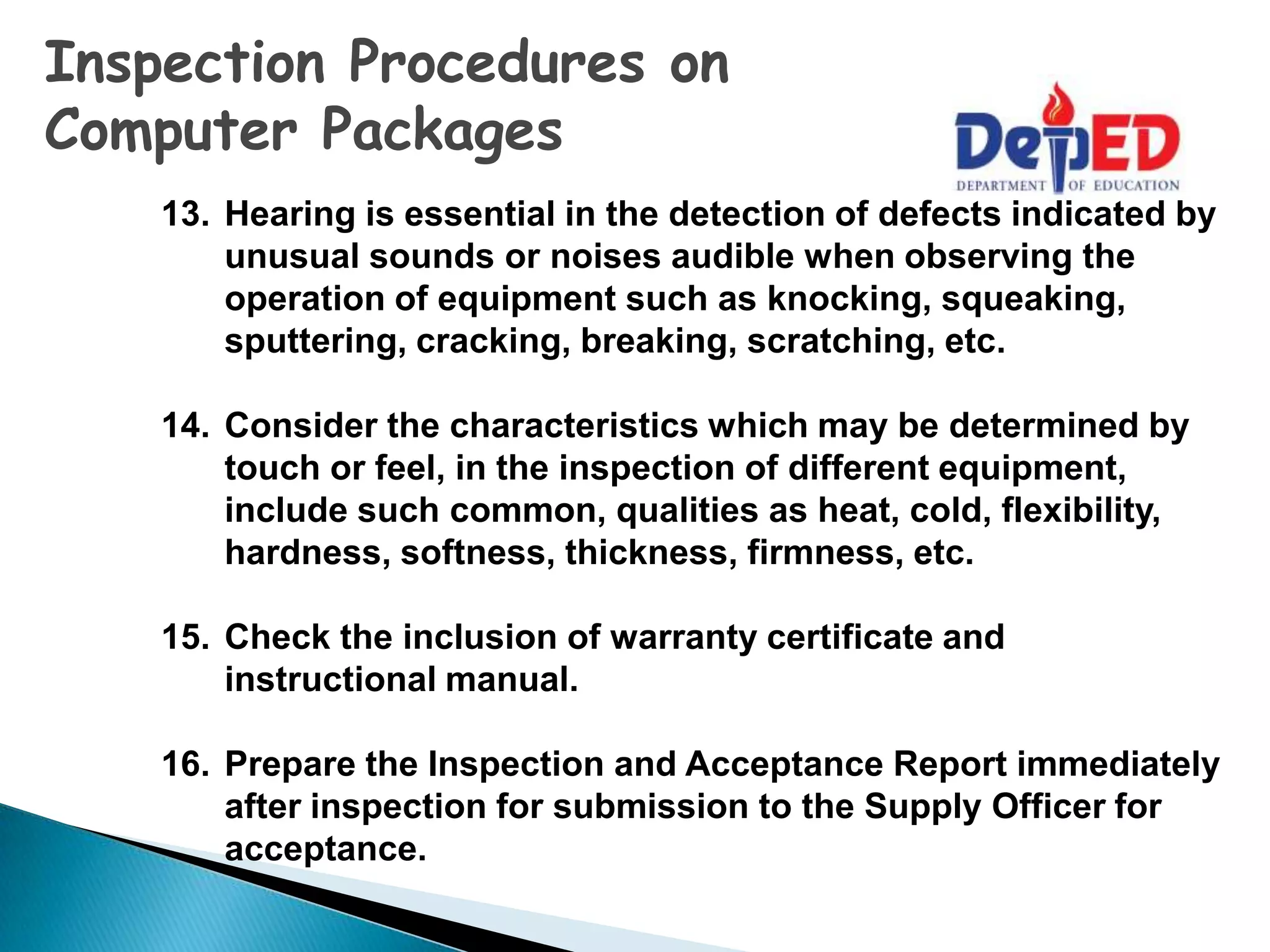 Inspection Procedures on Computer Packages

DepED
DEPARTMENT OF EDUCATION

13. Hearing is essential in the detection of defects indicated by unusual sounds or noises audible when observing the operation of equipment such as knocking, squeaking, sputtering, cracking, breaking, scratching, etc.

14. Consider the characteristics which may be determined by touch or feel, in the inspection of different equipment, include such common, qualities as heat, cold, flexibility, hardness, softness, thickness, firmness, etc.

15. Check the inclusion of warranty certificate and instructional manual.

16. Prepare the Inspection and Acceptance Report immediately after inspection for submission to the Supply Officer for acceptance.